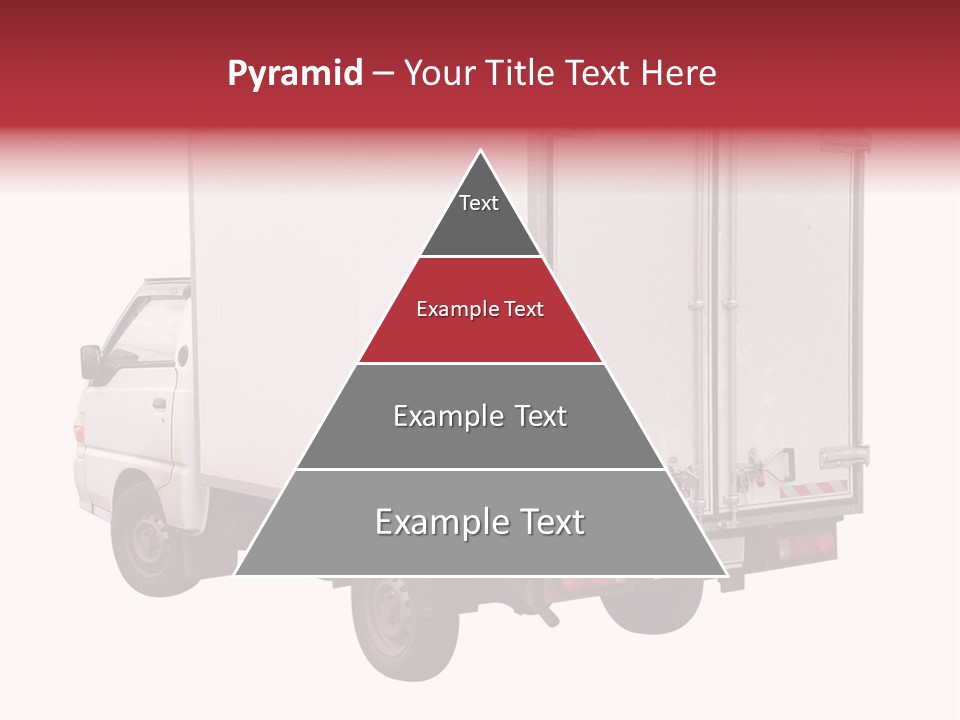 Pyramid – Your Title Text Here

Text

Example Text

Example Text

Example Text